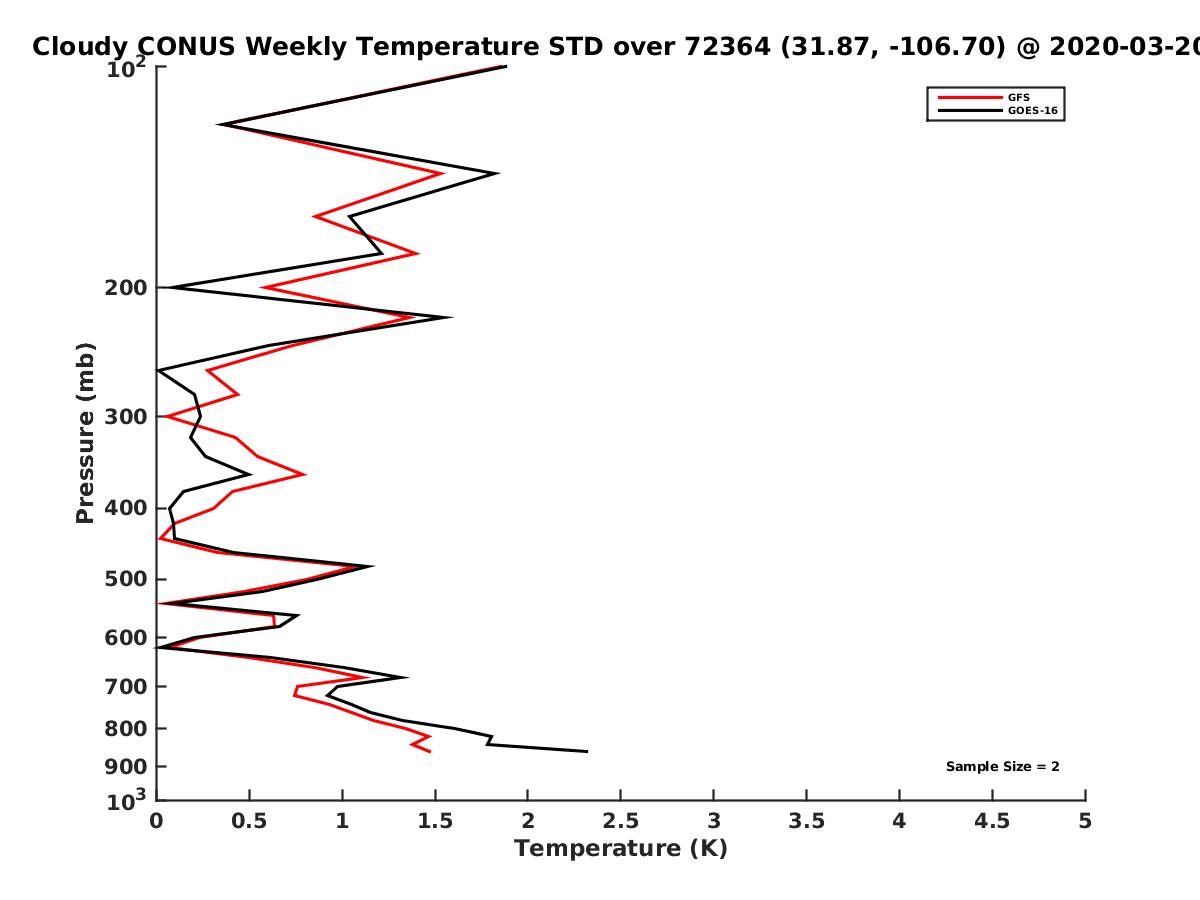 Cloudy CONUS Weekly Temperature STD over 72364 (31.87, -106.70) @ 2020-03-20

GFS
GOES-16

Pressure (mb)

$10^2$
200
300
400
500
600
700
800
900
$10^3$

Sample Size = 2

0
0.5
1
1.5
2
2.5
3
3.5
4
4.5
5

Temperature (K)